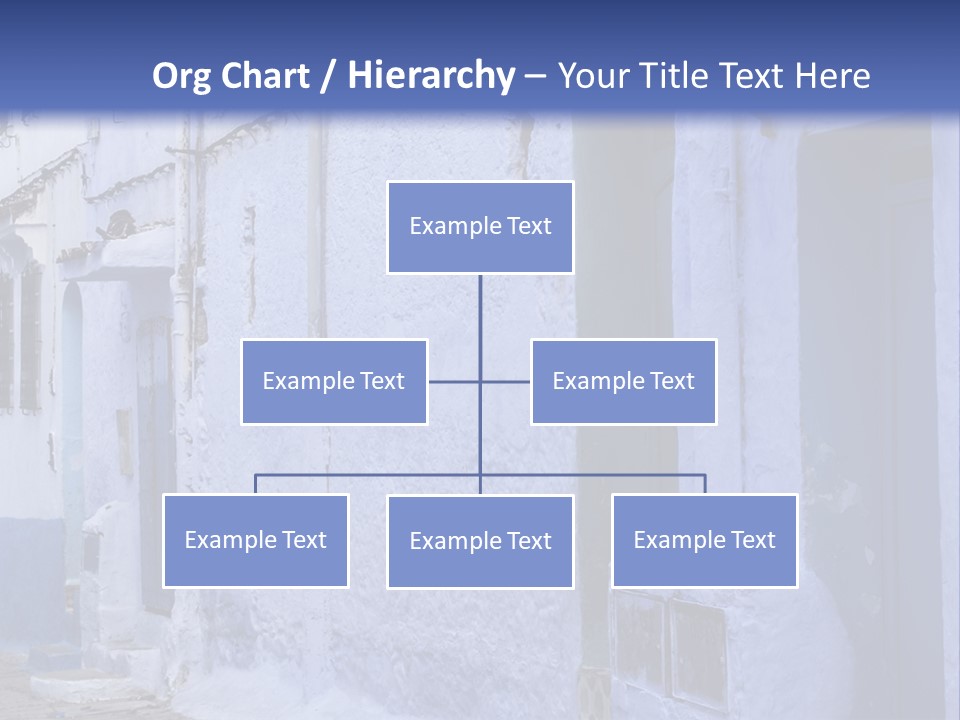 Org Chart / Hierarchy – Your Title Text Here

Example Text

Example Text

Example Text

Example Text

Example Text

Example Text